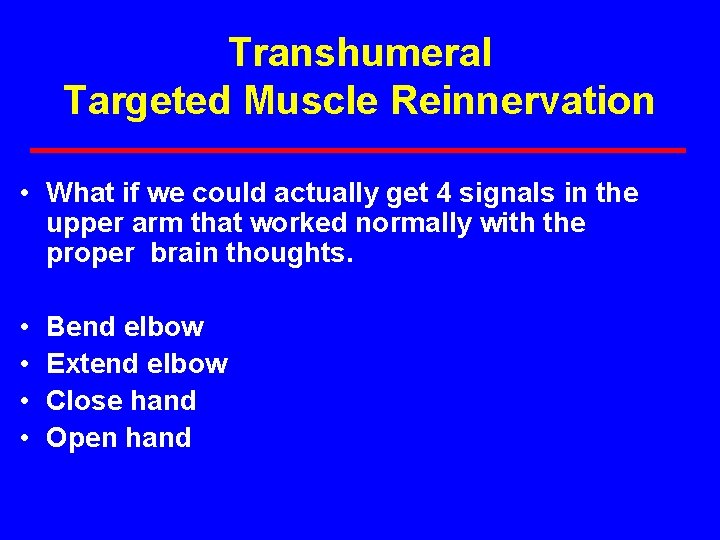 Transhumeral
Targeted Muscle Reinnervation

• What if we could actually get 4 signals in the upper arm that worked normally with the proper brain thoughts.

• Bend elbow
• Extend elbow
• Close hand
• Open hand